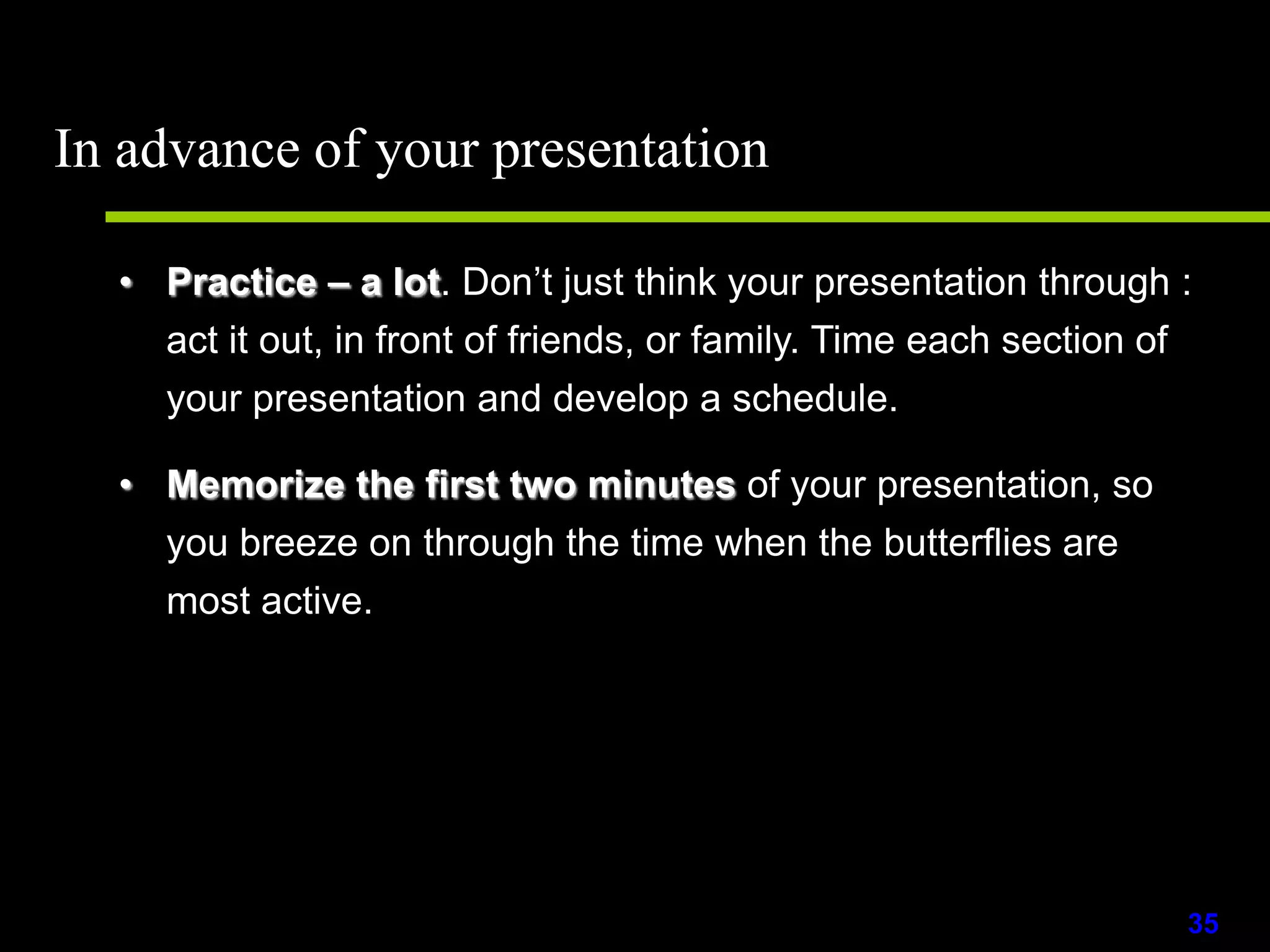 In advance of your presentation

• Practice – a lot. Don’t just think your presentation through : act it out, in front of friends, or family. Time each section of your presentation and develop a schedule.

• Memorize the first two minutes of your presentation, so you breeze on through the time when the butterflies are most active.

35